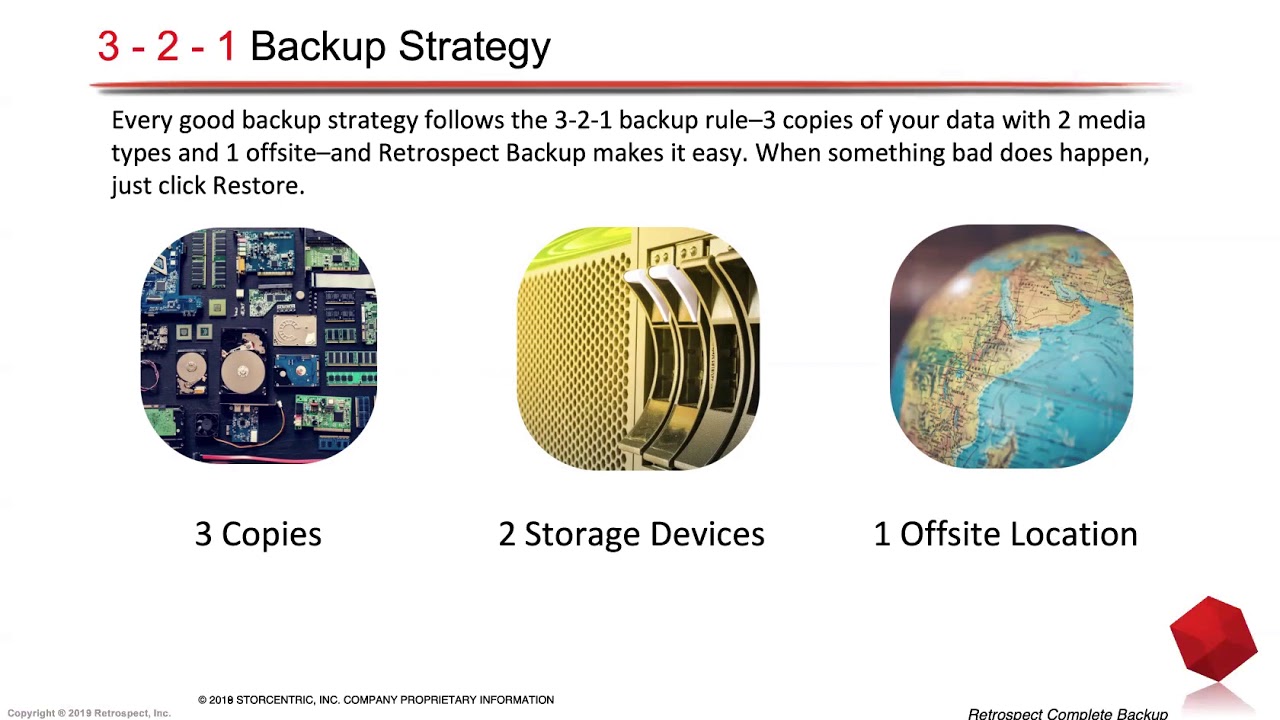 3 - 2 - 1 Backup Strategy

Every good backup strategy follows the 3-2-1 backup rule–3 copies of your data with 2 media types and 1 offsite–and Retrospect Backup makes it easy. When something bad does happen, just click Restore.

3 Copies

2 Storage Devices

1 Offsite Location

Copyright © 2019 Retrospect, Inc.

© 2018 STORCENTRIC, INC. COMPANY PROPRIETARY INFORMATION

Retrospect Complete Backup